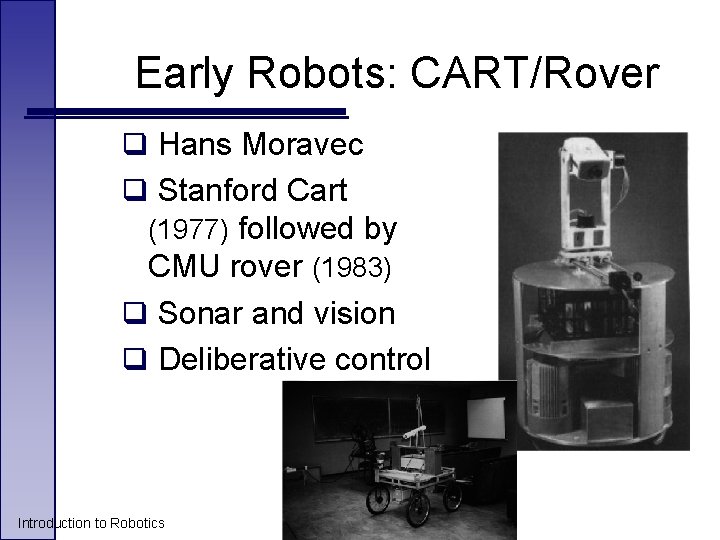 Early Robots: CART/Rover

❑ Hans Moravec

❑ Stanford Cart (1977) followed by CMU rover (1983)

❑ Sonar and vision

❑ Deliberative control

Introduction to Robotics